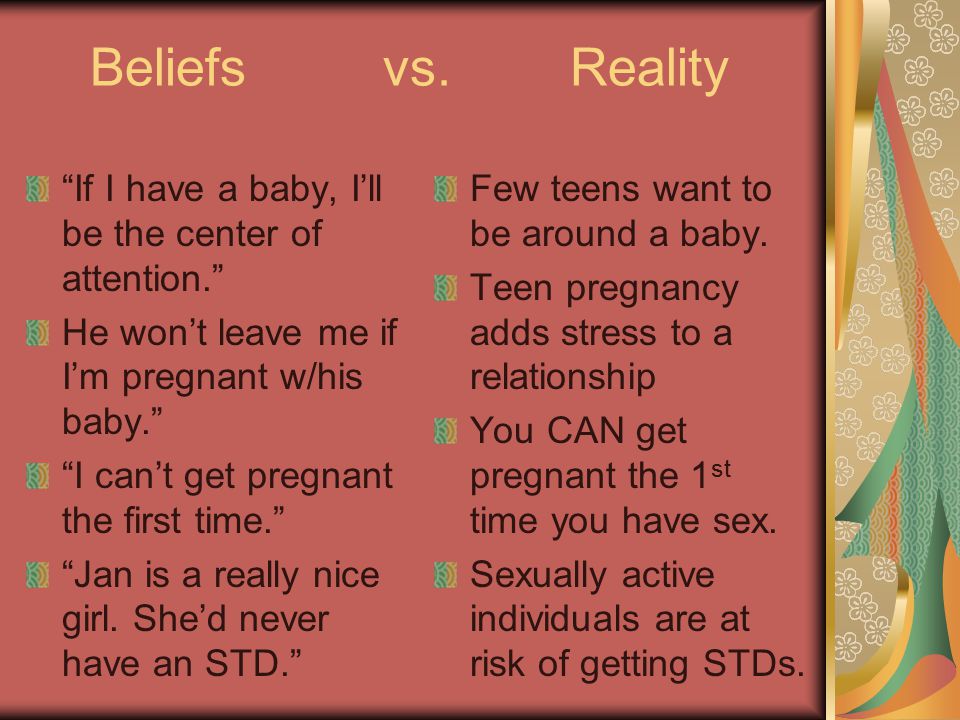 Beliefs vs. Reality

“If I have a baby, I’ll be the center of attention.”

He won’t leave me if I’m pregnant w/his baby.”

“I can’t get pregnant the first time.”

“Jan is a really nice girl. She’d never have an STD.”

Few teens want to be around a baby.

Teen pregnancy adds stress to a relationship

You CAN get pregnant the 1$^{st}$ time you have sex.

Sexually active individuals are at risk of getting STDs.